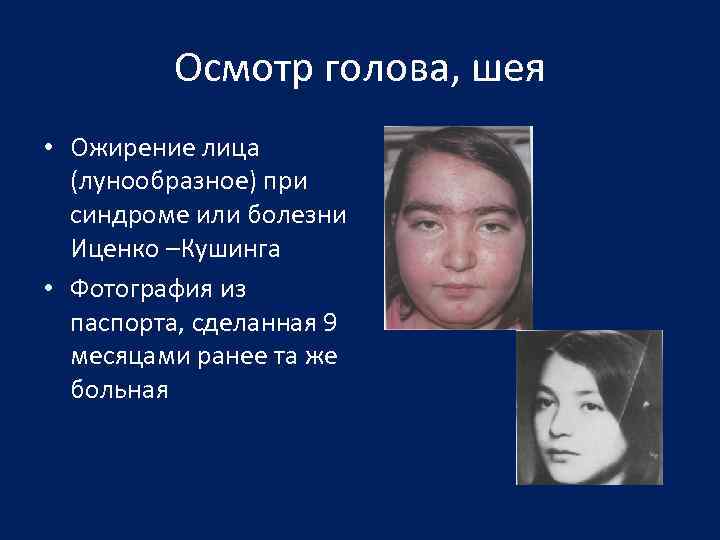 Осмотр голова, шея

• Ожирение лица (лунообразное) при синдроме или болезни Иценко –Кушинга

• Фотография из паспорта, сделанная 9 месяцами ранее та же больная